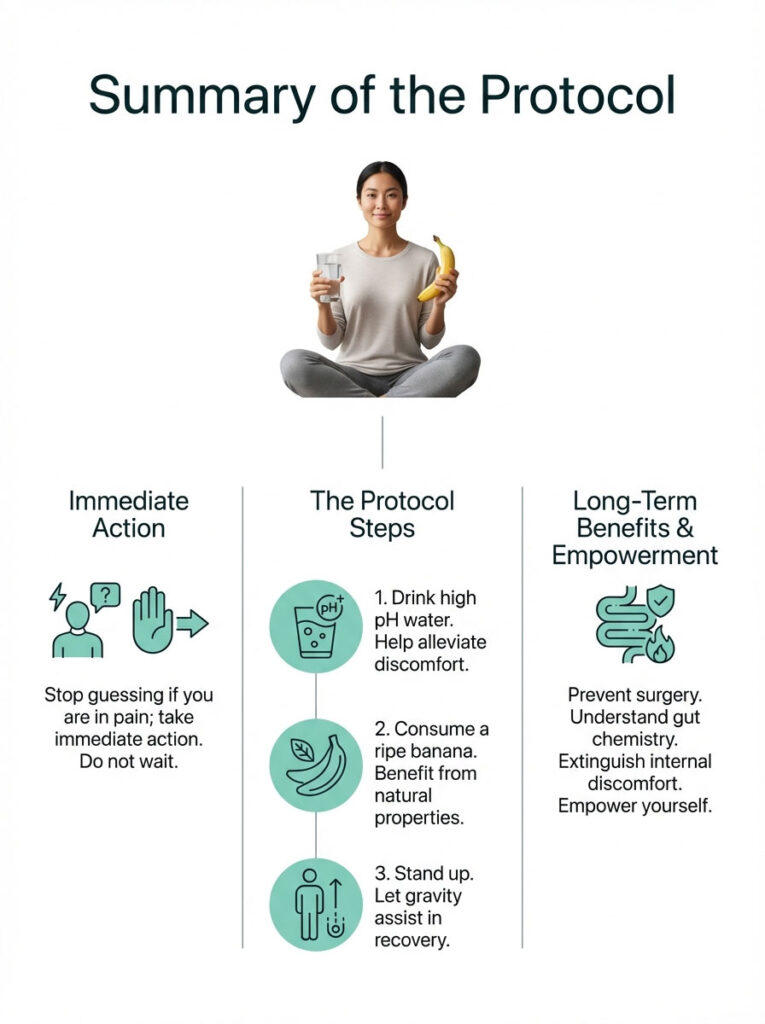 Summary of the Protocol

Immediate Action

?

Stop guessing if you are in pain; take immediate action. Do not wait.

The Protocol Steps

pH+

1. Drink high pH water. Help alleviate discomfort.

2. Consume a ripe banana. Benefit from natural properties.

3. Stand up. Let gravity assist in recovery.

Long-Term Benefits & Empowerment

Prevent surgery. Understand gut chemistry. Extinguish internal discomfort. Empower yourself.